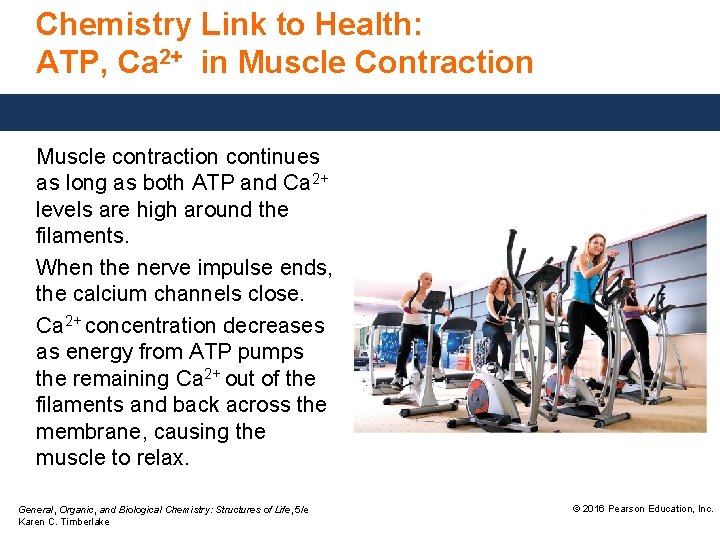 Chemistry Link to Health:
ATP, $Ca^{2+}$ in Muscle Contraction

Muscle contraction continues as long as both ATP and $Ca^{2+}$ levels are high around the filaments.

When the nerve impulse ends, the calcium channels close.

$Ca^{2+}$ concentration decreases as energy from ATP pumps the remaining $Ca^{2+}$ out of the filaments and back across the membrane, causing the muscle to relax.

General, Organic, and Biological Chemistry: Structures of Life, 5/e
Karen C. Timberlake

© 2016 Pearson Education, Inc.